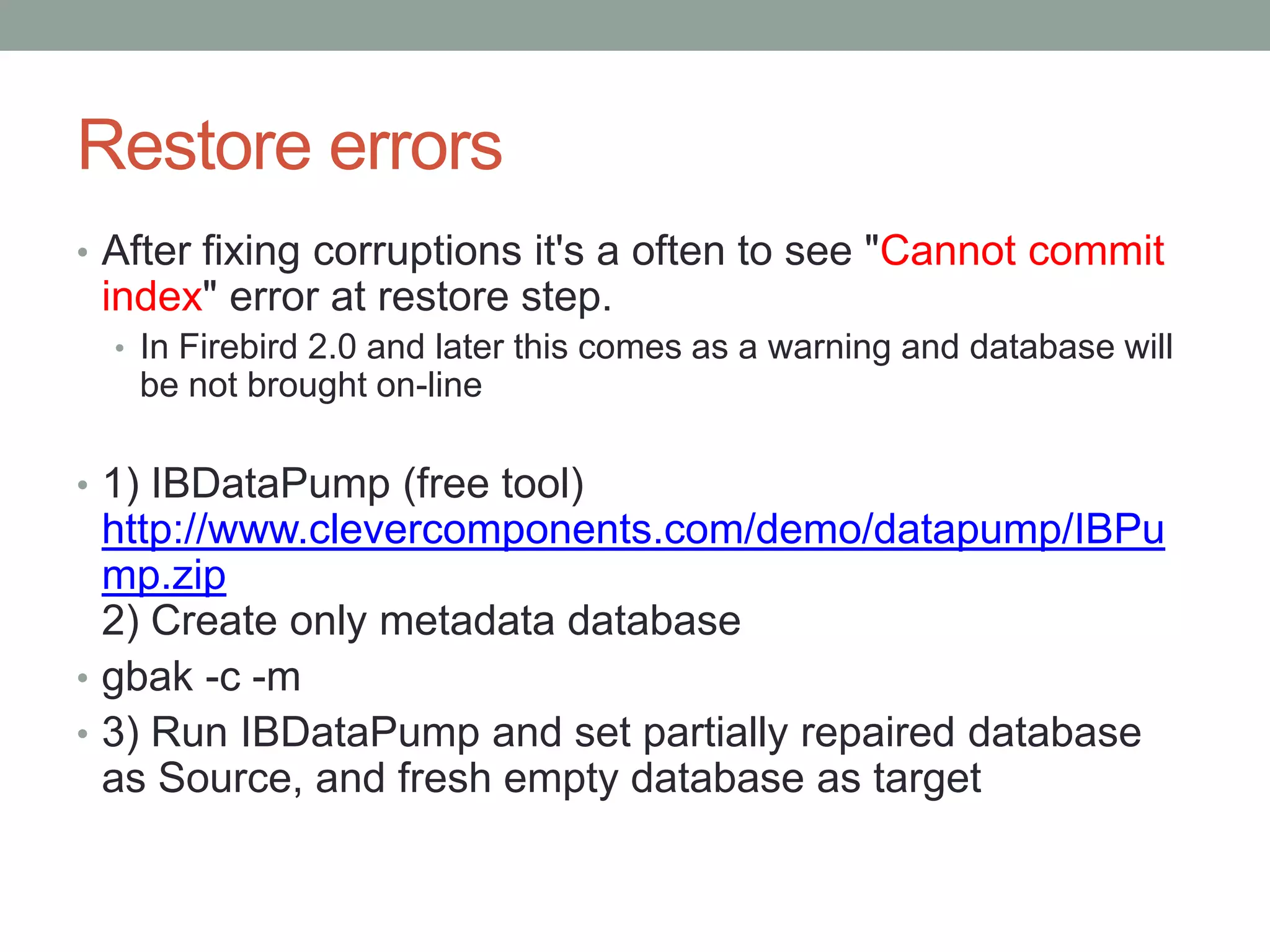 Restore errors

• After fixing corruptions it's a often to see "Cannot commit index" error at restore step.

• In Firebird 2.0 and later this comes as a warning and database will be not brought on-line

• 1) IBDataPump (free tool) http://www.clevercomponents.com/demo/datapump/IBPump.zip
2) Create only metadata database

• gbak -c -m

• 3) Run IBDataPump and set partially repaired database as Source, and fresh empty database as target